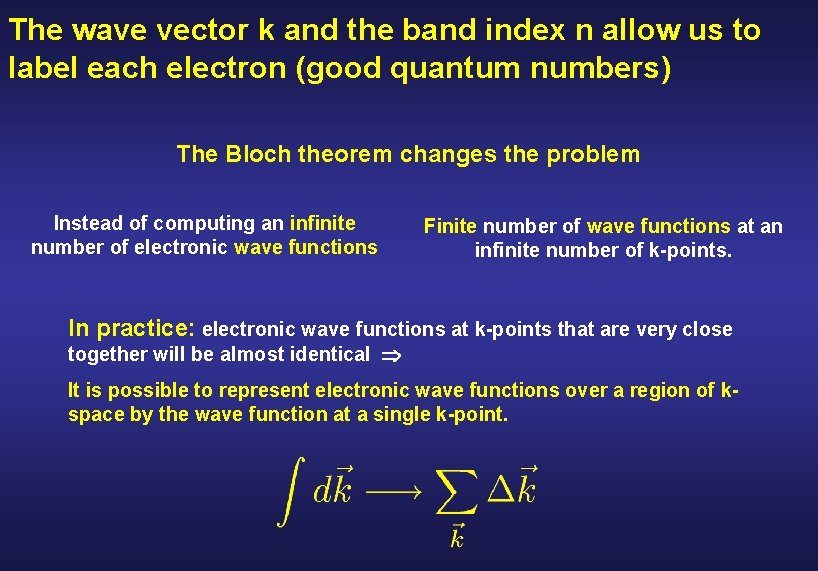 The wave vector k and the band index n allow us to label each electron (good quantum numbers)

The Bloch theorem changes the problem

Instead of computing an infinite number of electronic wave functions

Finite number of wave functions at an infinite number of k-points.

In practice: electronic wave functions at k-points that are very close together will be almost identical $\Rightarrow$

It is possible to represent electronic wave functions over a region of k-space by the wave function at a single k-point.

$\int d\vec{k} \longrightarrow \sum_{\vec{k}} \Delta\vec{k}$